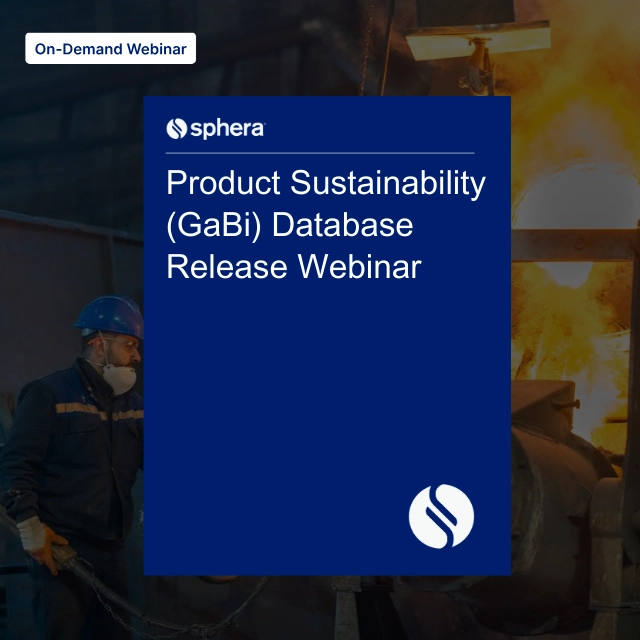 On-Demand Webinar

sphera

Product Sustainability (GaBi) Database Release Webinar